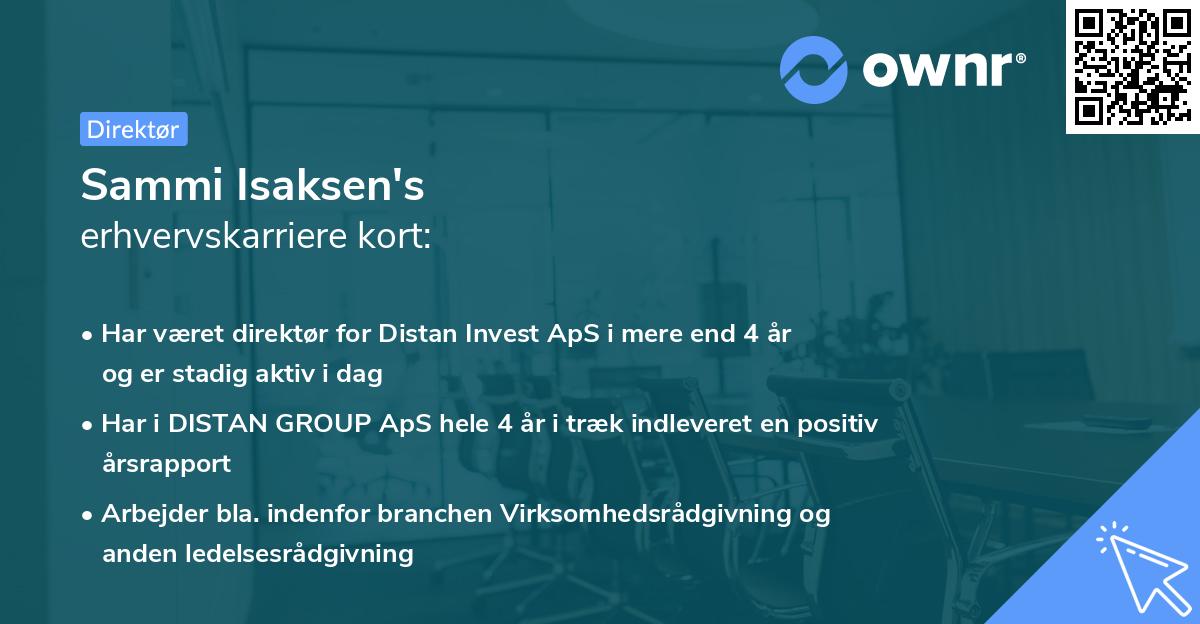 ownr®

Direktør

Sammi Isaksen's
erhvervskarriere kort:

• Har været direktør for Distan Invest ApS i mere end 4 år og er stadig aktiv i dag

• Har i DISTAN GROUP ApS hele 4 år i træk indleveret en positiv årsrapport

• Arbejder bla. indenfor branchen Virksomhedsrådgivning og anden ledelsesrådgivning